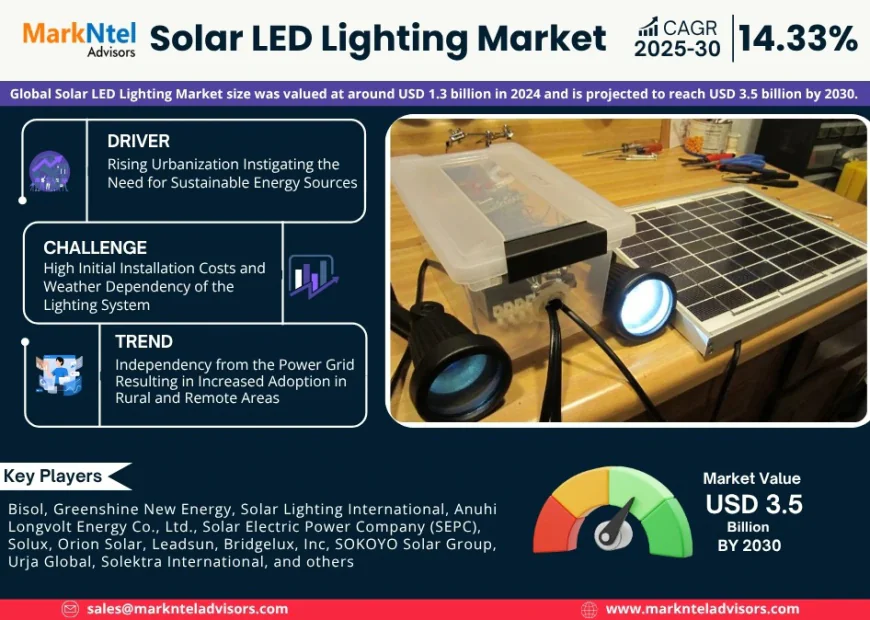 MarkNtel Advisors

Solar LED Lighting Market

CAGR 2025-30 | 14.33%

Global Solar LED Lighting Market size was valued at around USD 1.3 billion in 2024 and is projected to reach USD 3.5 billion by 2030.

DRIVER
Rising Urbanization Instigating the Need for Sustainable Energy Sources

CHALLENGE
High Initial Installation Costs and Weather Dependency of the Lighting System

TREND
Independency from the Power Grid Resulting in Increased Adoption in Rural and Remote Areas

Key Players

Bisol, Greenshine New Energy, Solar Lighting International, Anuhi Longvolt Energy Co., Ltd., Solar Electric Power Company (SEPC), Solux, Orion Solar, Leadsun, Bridgelux, Inc, SOKOYO Solar Group, Urja Global, Solektra International, and others

Market Value
USD 3.5
Billion
BY 2030

sales@marknteladvisors.com

www.marknteladvisors.com